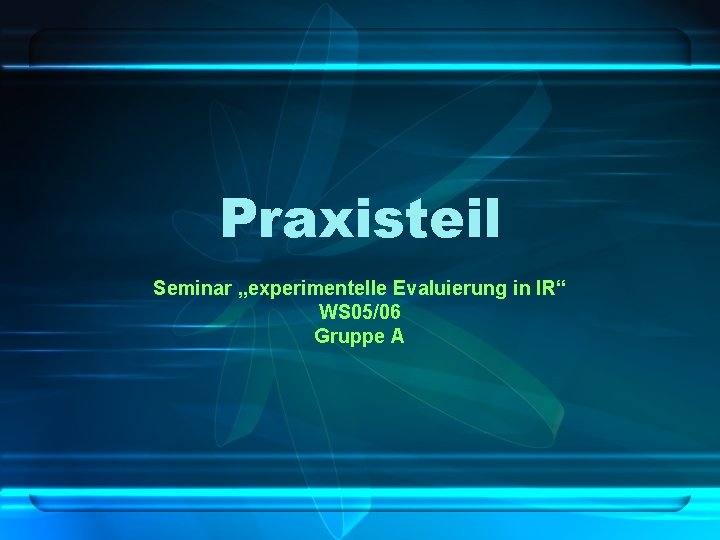 Praxisteil

Seminar „experimentelle Evaluierung in IR“
WS05/06
Gruppe A